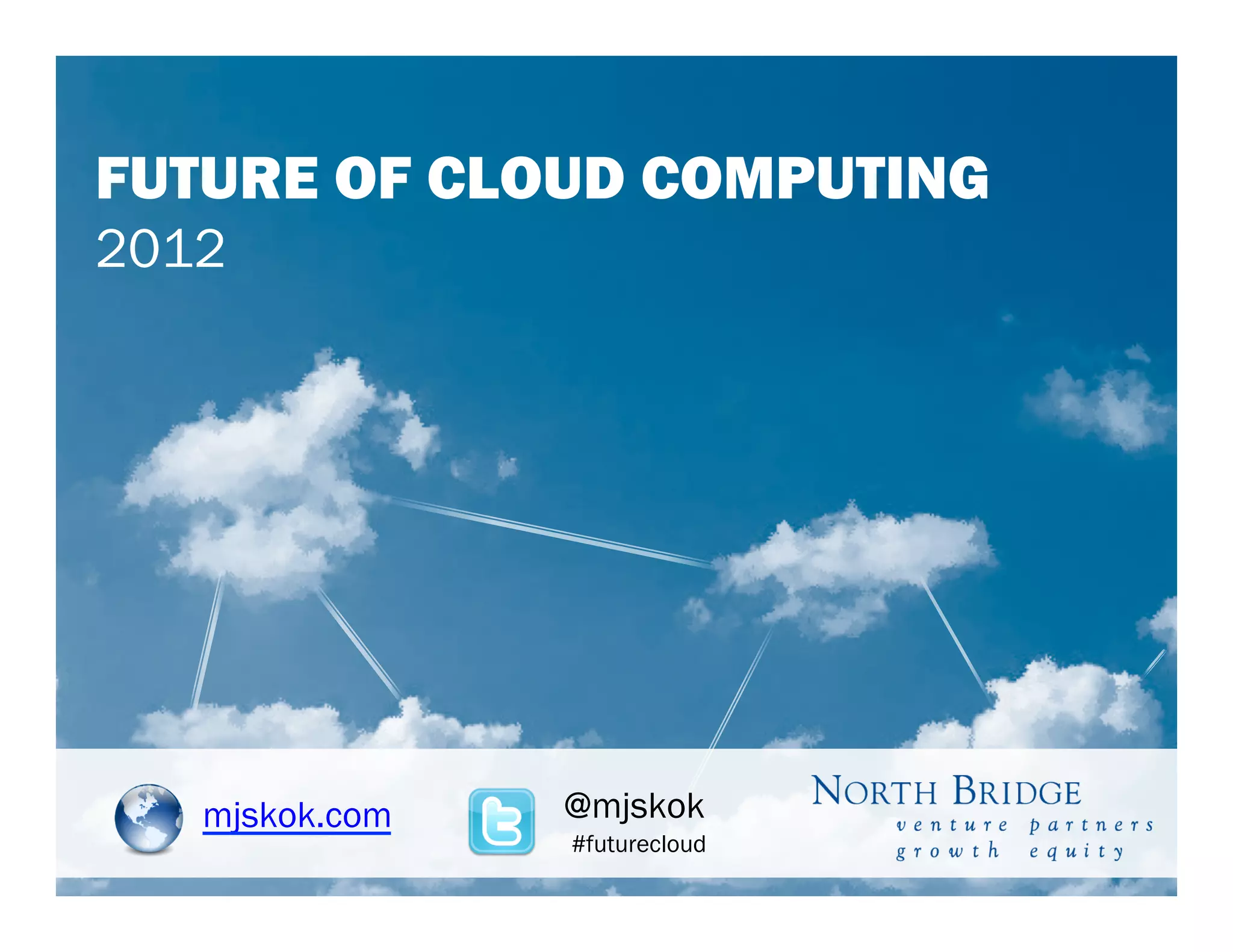 FUTURE OF CLOUD COMPUTING
2012

mjskok.com

@mjskok
#futurecloud

NORTH BRIDGE
venture partners
growth equity